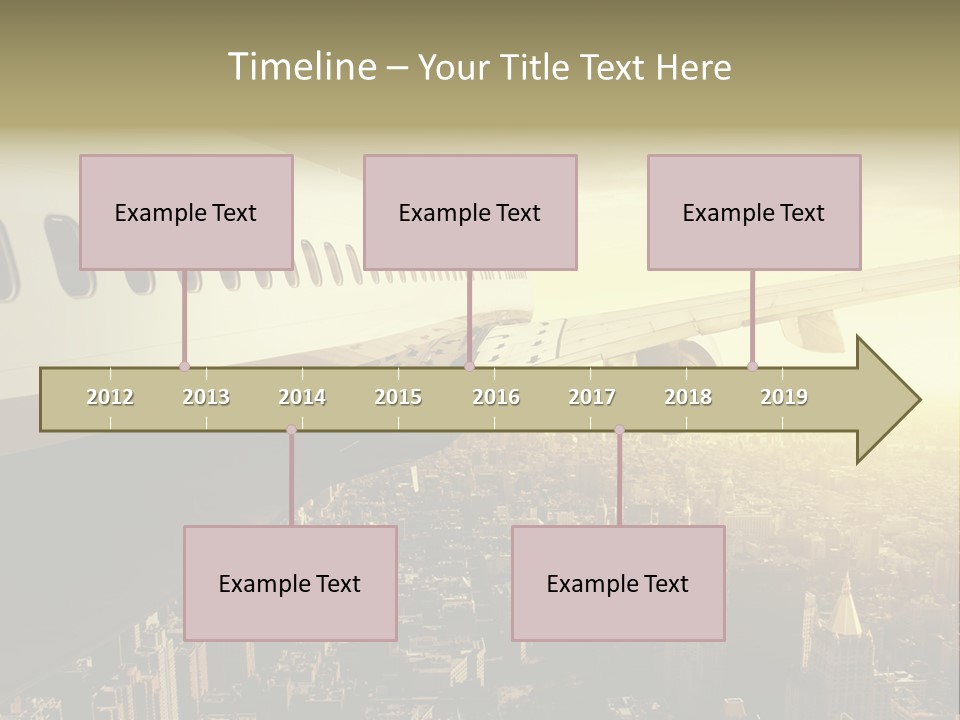 Timeline – Your Title Text Here

Example Text

Example Text

Example Text

2012 2013 2014 2015 2016 2017 2018 2019

Example Text

Example Text